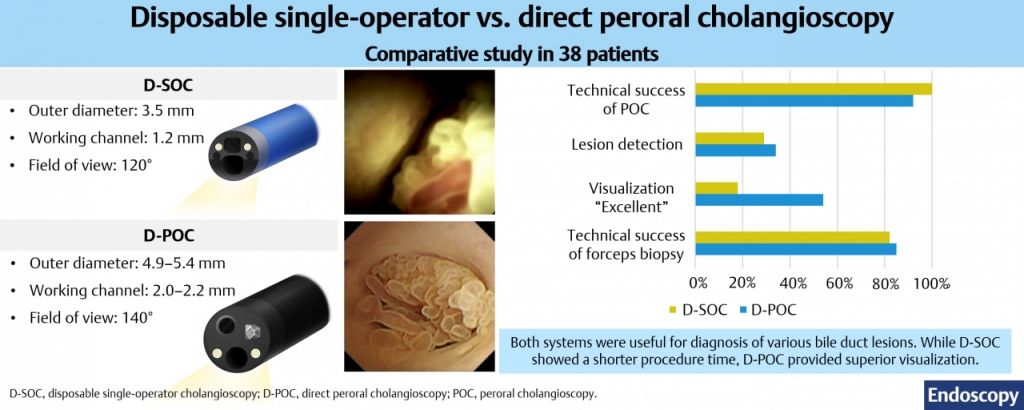 Disposable single-operator vs. direct peroral cholangioscopy

Comparative study in 38 patients

D-SOC

• Outer diameter: 3.5 mm
• Working channel: 1.2 mm
• Field of view: 120°

D-POC

• Outer diameter: 4.9–5.4 mm
• Working channel: 2.0–2.2 mm
• Field of view: 140°

Technical success of POC

Lesion detection

Visualization "Excellent"

Technical success of forceps biopsy

0% 20% 40% 60% 80% 100%

D-SOC D-POC

Both systems were useful for diagnosis of various bile duct lesions. While D-SOC showed a shorter procedure time, D-POC provided superior visualization.

D-SOC, disposable single-operator cholangioscopy; D-POC, direct peroral cholangioscopy; POC, peroral cholangioscopy.

Endoscopy